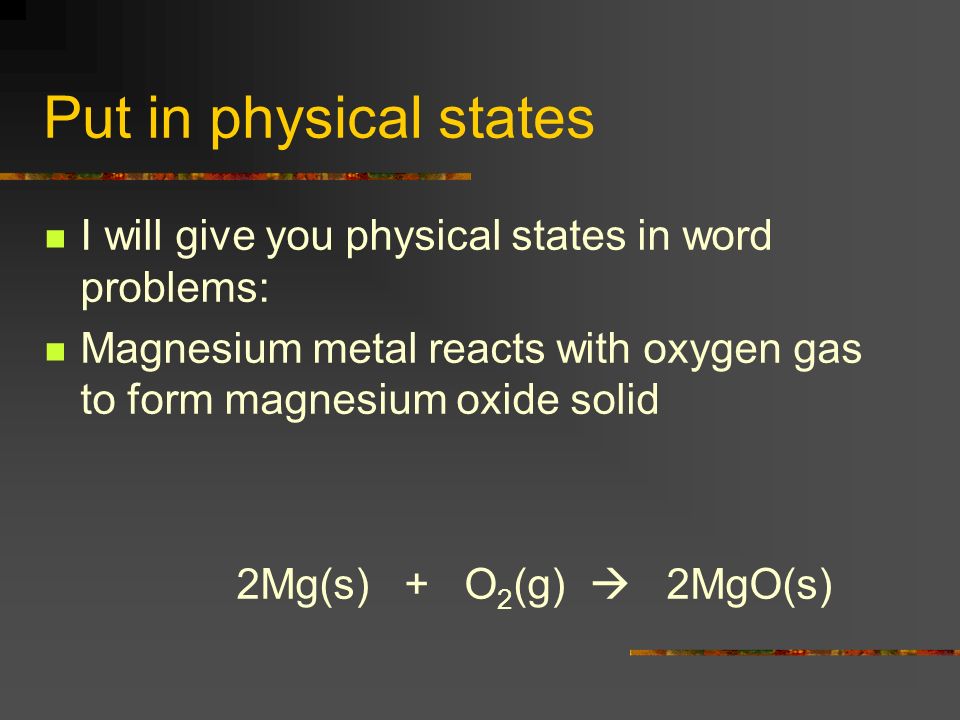 Put in physical states

- I will give you physical states in word problems:
- Magnesium metal reacts with oxygen gas to form magnesium oxide solid

$2Mg(s) + O_2(g) \rightarrow 2MgO(s)$